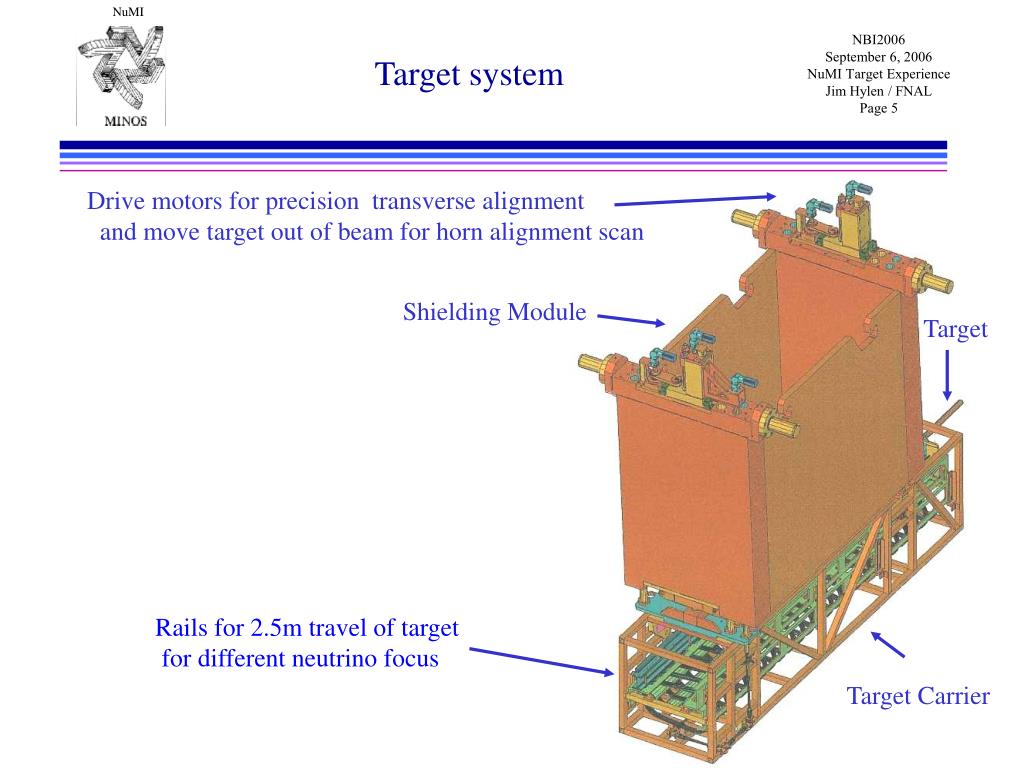 NuMI

MINOS

Target system

NBI2006
September 6, 2006
NuMI Target Experience
Jim Hylen / FNAL
Page 5

Drive motors for precision transverse alignment and move target out of beam for horn alignment scan

Shielding Module

Target

Rails for 2.5m travel of target for different neutrino focus

Target Carrier